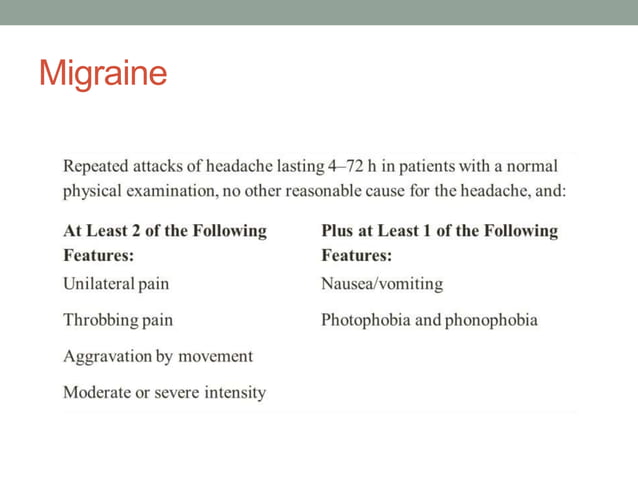 Migraine

Repeated attacks of headache lasting 4–72 h in patients with a normal physical examination, no other reasonable cause for the headache, and:

| At Least 2 of the Following Features: | Plus at Least 1 of the Following Features: |
|---|---|
| Unilateral pain | Nausea/vomiting |
| Throbbing pain | Photophobia and phonophobia |
| Aggravation by movement | |
| Moderate or severe intensity | |